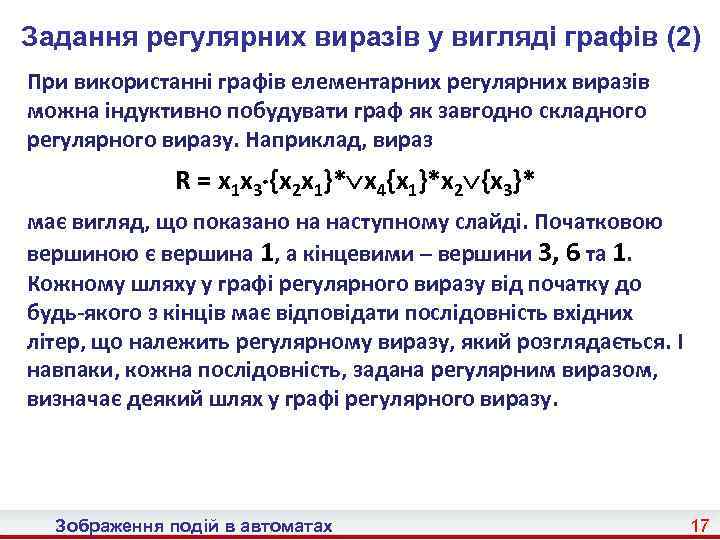 Задання регулярних виразів у вигляді графів (2)

При використанні графів елементарних регулярних виразів можна індуктивно побудувати граф як завгодно складного регулярного виразу. Наприклад, вираз

$R = x_1x_3 \cdot \{x_2x_1\}^* \vee x_4\{x_1\}^*x_2 \vee \{x_3\}^*$

має вигляд, що показано на наступному слайді. Початковою вершиною є вершина 1, а кінцевими – вершини 3, 6 та 1. Кожному шляху у графі регулярного виразу від початку до будь-якого з кінців має відповідати послідовність вхідних літер, що належить регулярному виразу, який розглядається. І навпаки, кожна послідовність, задана регулярним виразом, визначає деякий шлях у графі регулярного виразу.

Зображення подій в автоматах

17